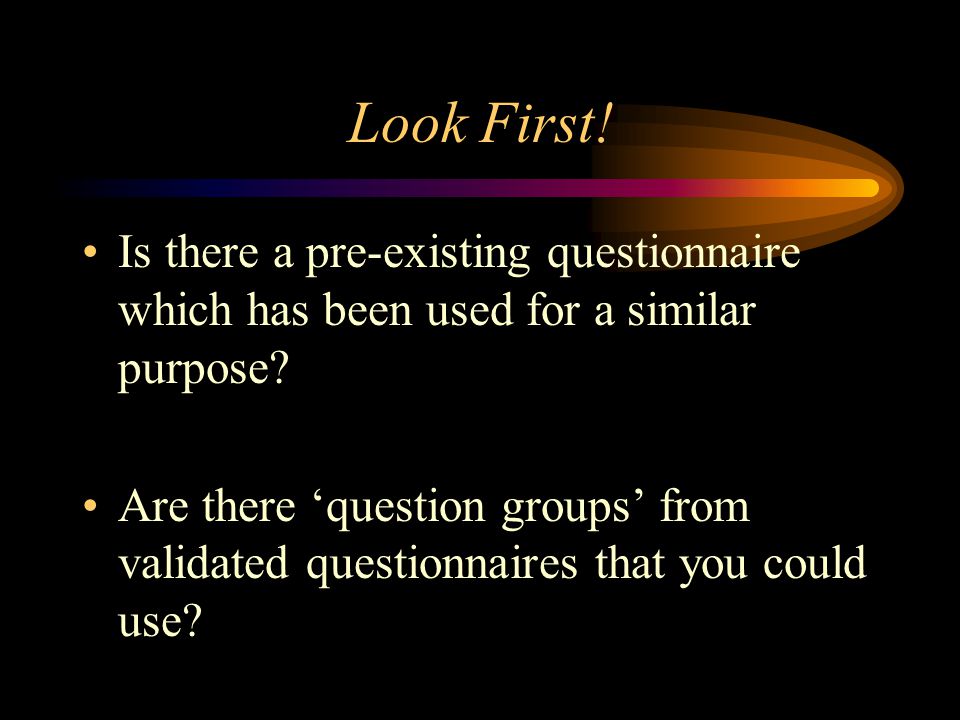 Look First!

• Is there a pre-existing questionnaire which has been used for a similar purpose?

• Are there ‘question groups’ from validated questionnaires that you could use?